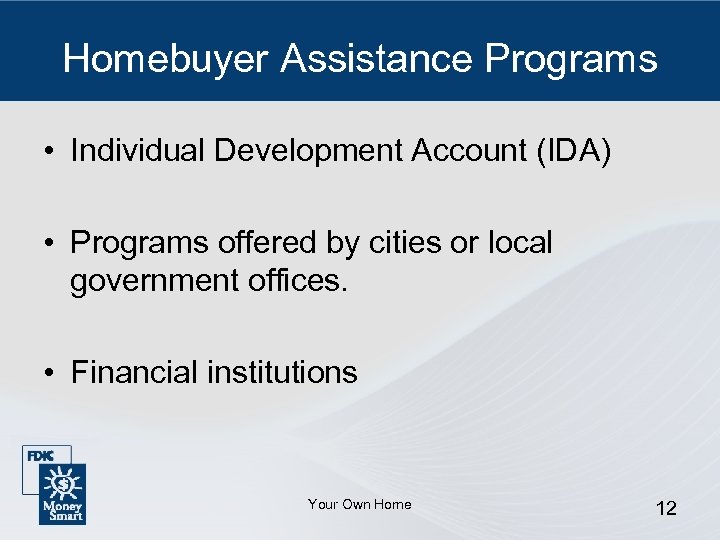 Homebuyer Assistance Programs

• Individual Development Account (IDA)

• Programs offered by cities or local government offices.

• Financial institutions

FDIC

Money Smart

Your Own Home

12